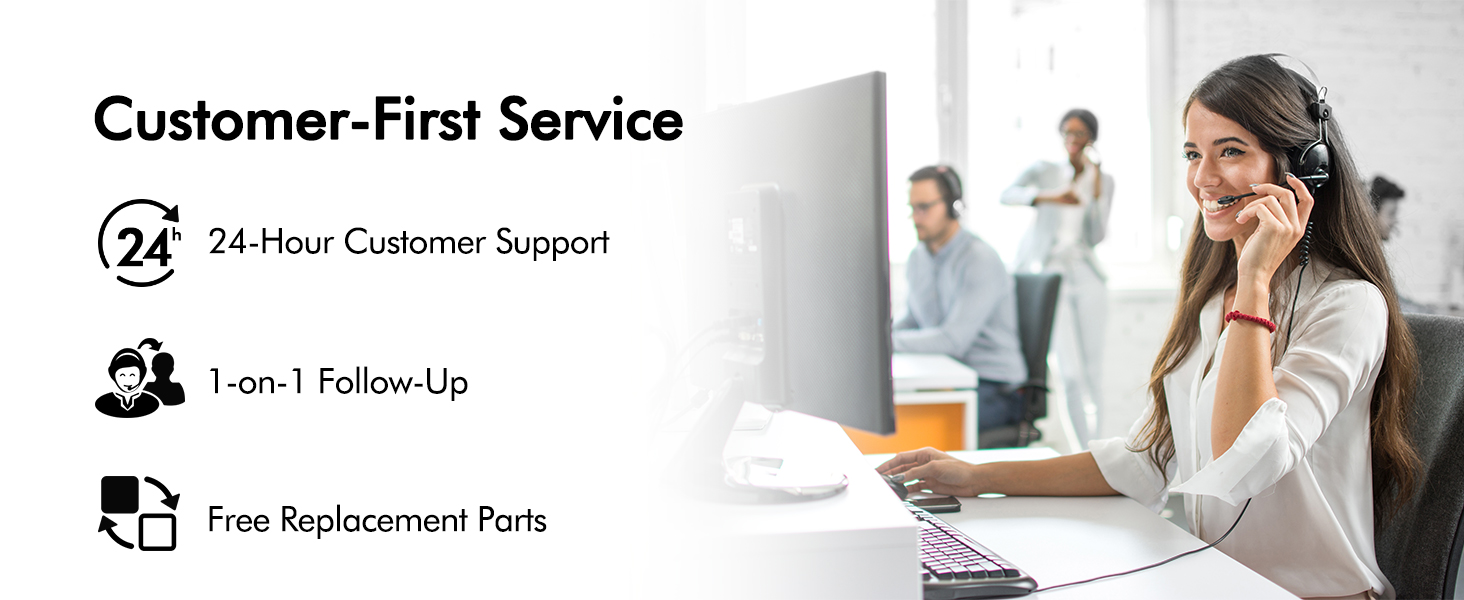 Customer-First Service

24h

24-Hour Customer Support

1-on-1 Follow-Up

Free Replacement Parts